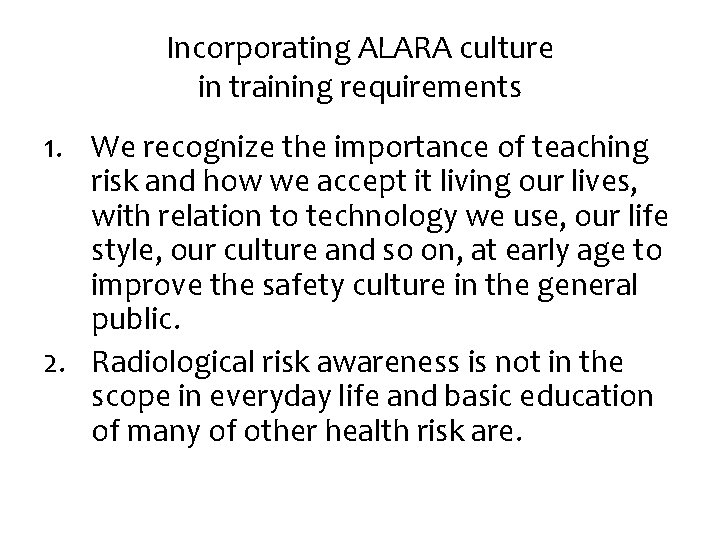 Incorporating ALARA culture in training requirements

1. We recognize the importance of teaching risk and how we accept it living our lives, with relation to technology we use, our life style, our culture and so on, at early age to improve the safety culture in the general public.

2. Radiological risk awareness is not in the scope in everyday life and basic education of many of other health risk are.